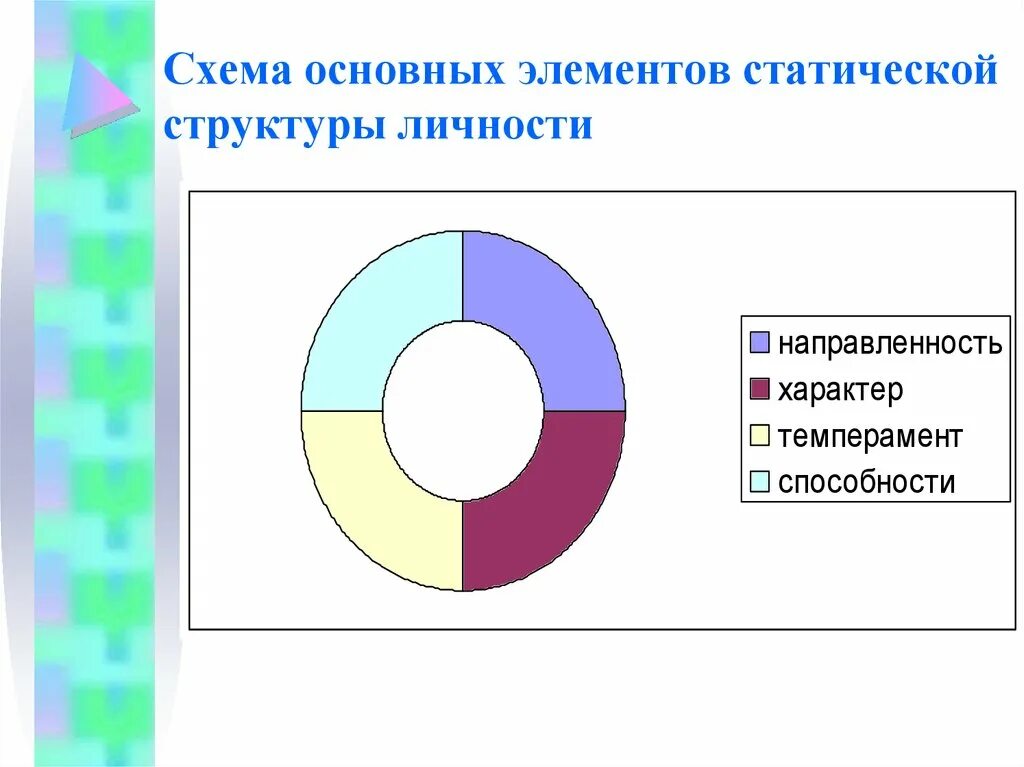 Схема основных элементов статической структуры личности

направленность
характер
темперамент
способности